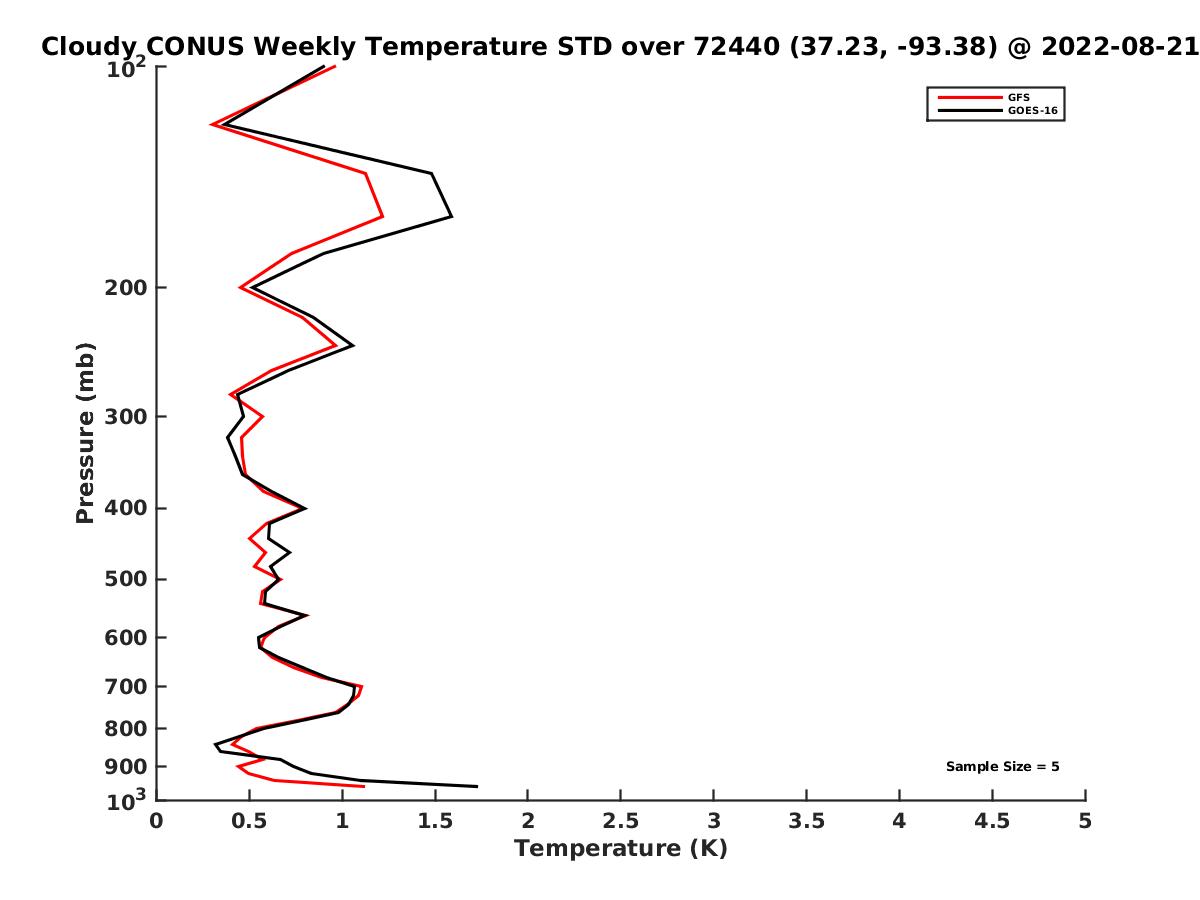 Cloudy CONUS Weekly Temperature STD over 72440 (37.23, -93.38) @ 2022-08-21

GFS
GOES-16

Pressure (mb)

$10^2$
200
300
400
500
600
700
800
900
$10^3$

Sample Size = 5

0
0.5
1
1.5
2
2.5
3
3.5
4
4.5
5

Temperature (K)